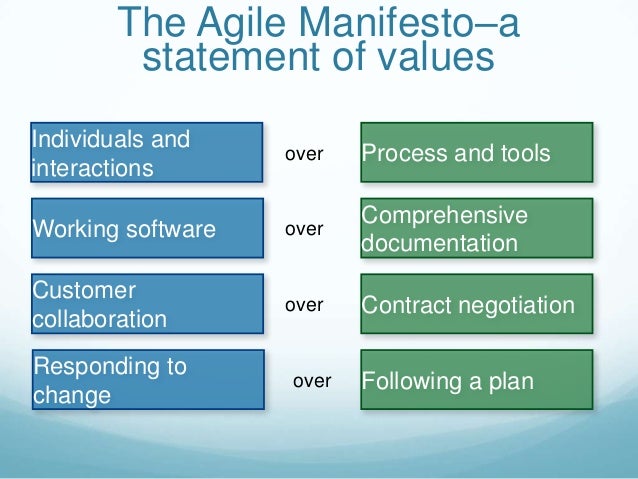 The Agile Manifesto–a statement of values

Individuals and interactions

over

Process and tools

Working software

over

Comprehensive documentation

Customer collaboration

over

Contract negotiation

Responding to change

over

Following a plan